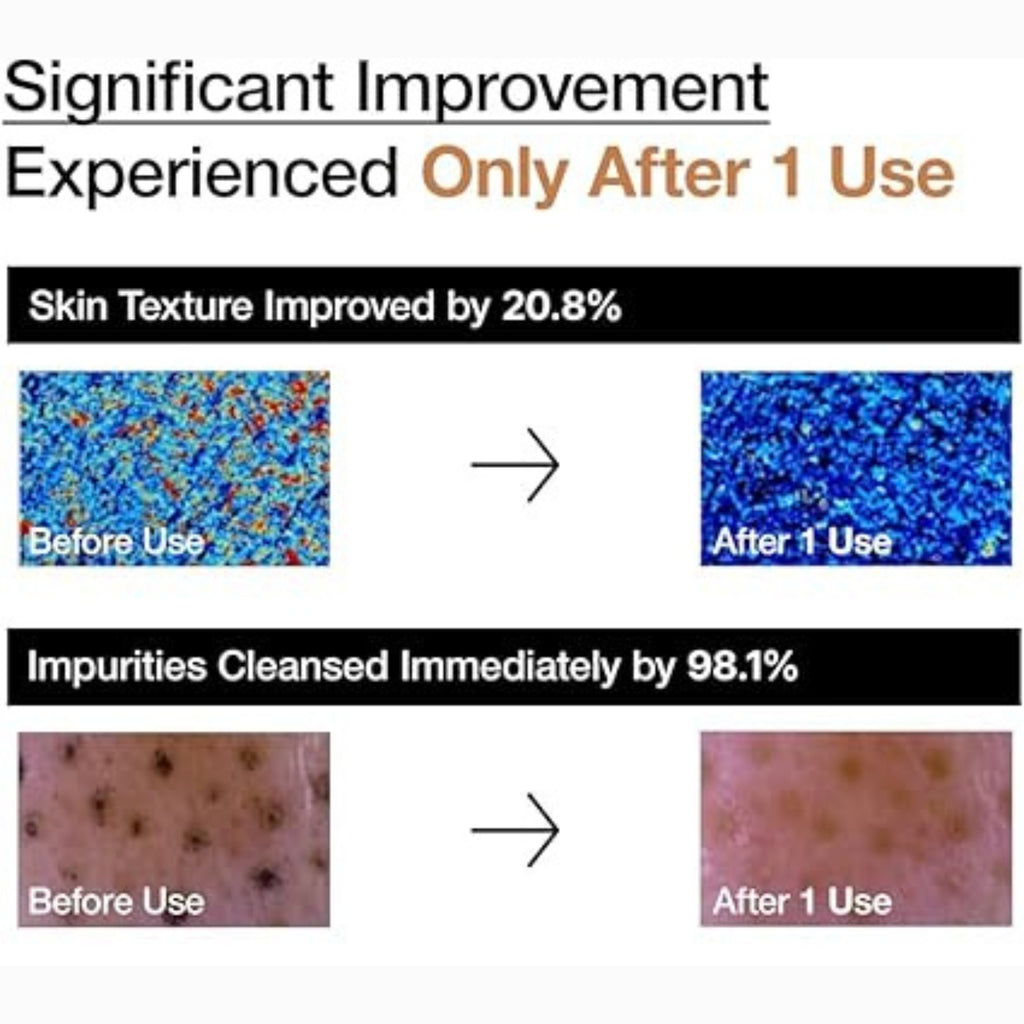 Significant Improvement
Experienced Only After 1 Use

Skin Texture Improved by 20.8%

Before Use

After 1 Use

Impurities Cleansed Immediately by 98.1%

Before Use

After 1 Use